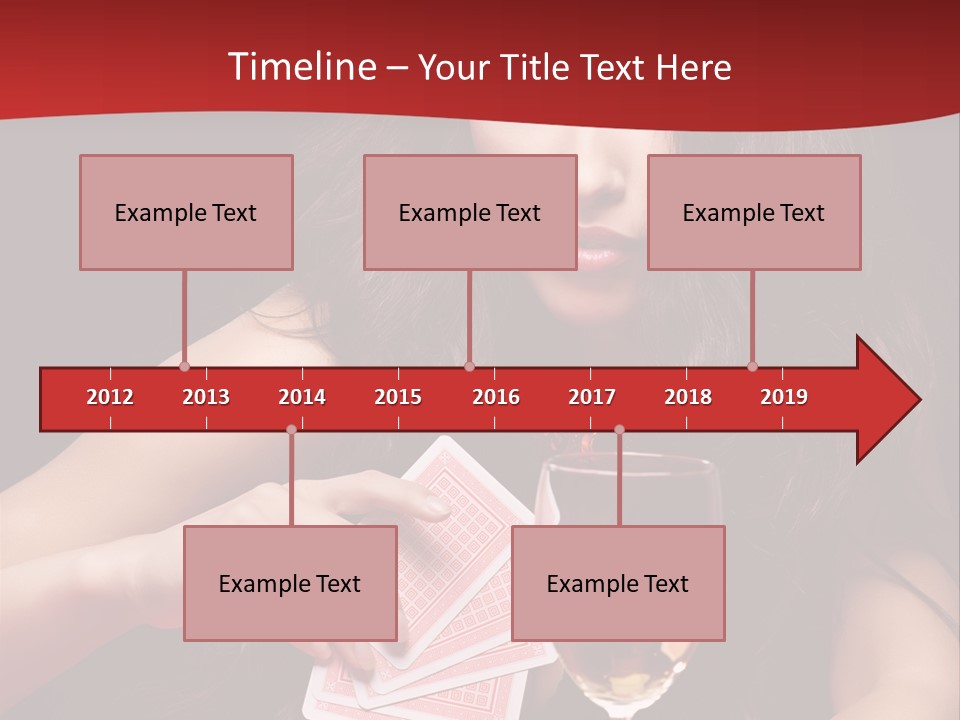 Timeline – Your Title Text Here

Example Text

Example Text

Example Text

2012 2013 2014 2015 2016 2017 2018 2019

Example Text

Example Text